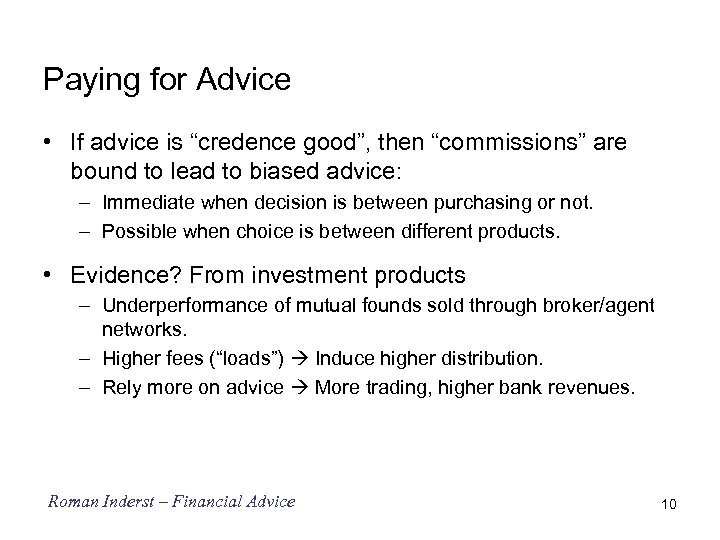 Paying for Advice

• If advice is “credence good”, then “commissions” are bound to lead to biased advice:
– Immediate when decision is between purchasing or not.
– Possible when choice is between different products.

• Evidence? From investment products
– Underperformance of mutual founds sold through broker/agent networks.
– Higher fees (“loads”) → Induce higher distribution.
– Rely more on advice → More trading, higher bank revenues.

Roman Inderst – Financial Advice

10